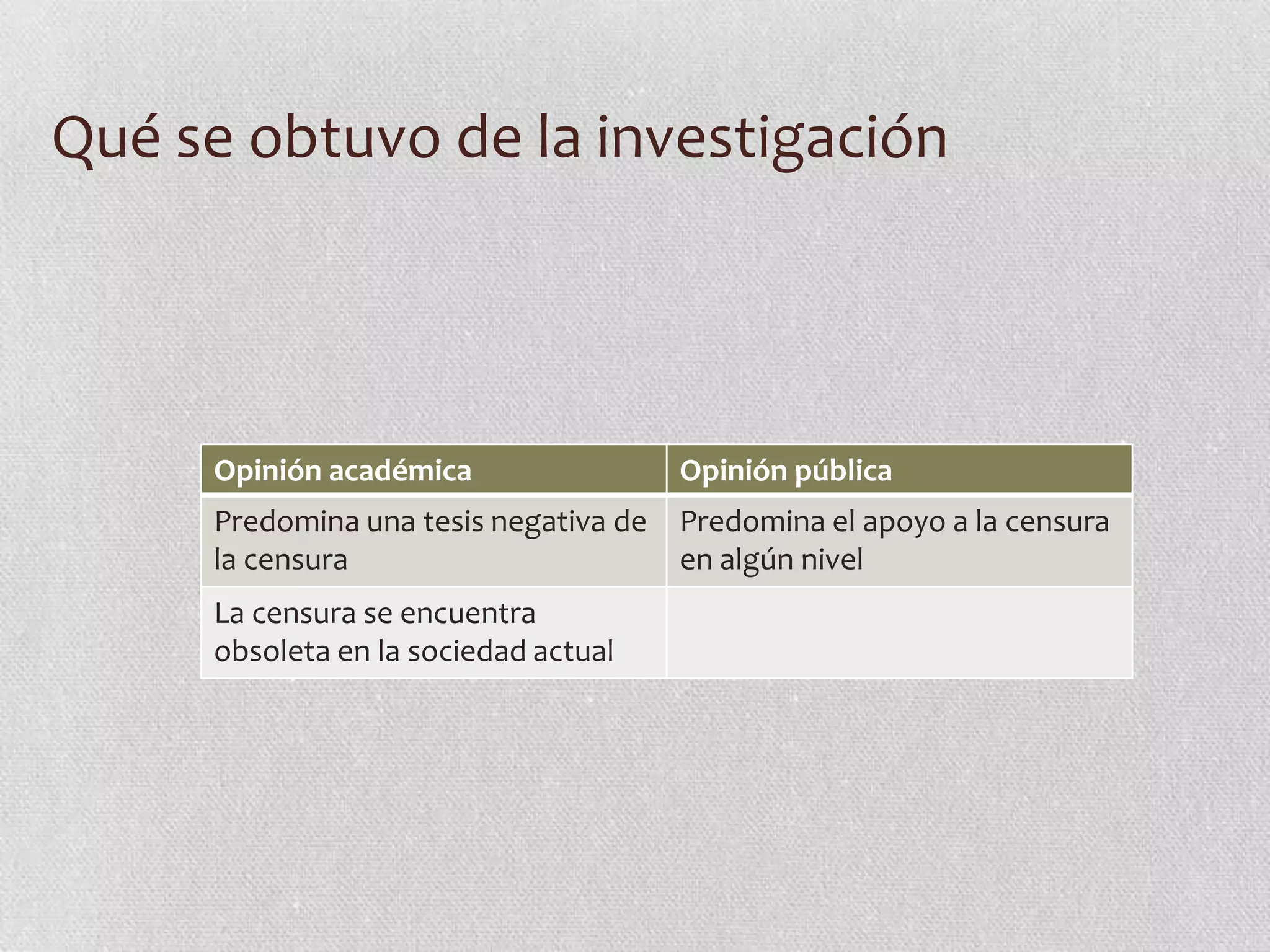 Qué se obtuvo de la investigación

| Opinión académica | Opinión pública |
|---|---|
| Predomina una tesis negativa de la censura | Predomina el apoyo a la censura en algún nivel |
| La censura se encuentra obsoleta en la sociedad actual | |